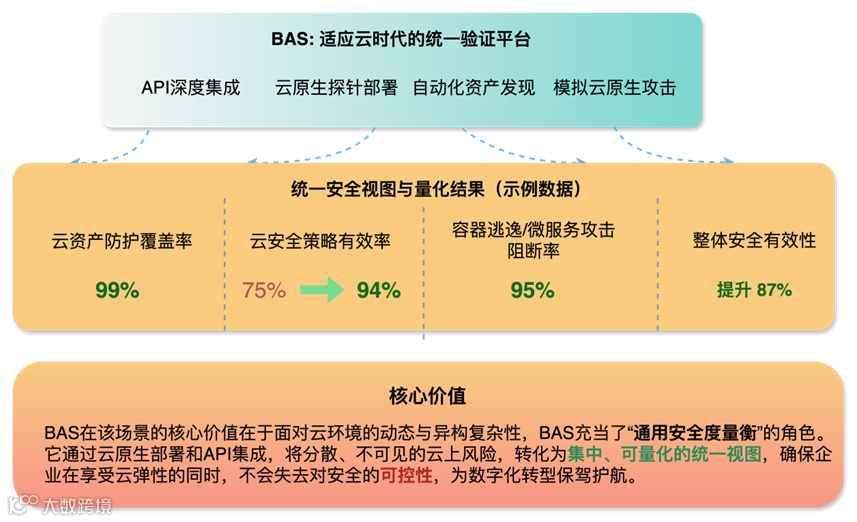 BAS: 适应云时代的统一验证平台

API深度集成　云原生探针部署　自动化资产发现　模拟云原生攻击

统一安全视图与量化结果（示例数据）

云资产防护覆盖率

99%

云安全策略有效率

75%　94%

容器逃逸/微服务攻击阻断率

95%

整体安全有效性

提升 87%

核心价值

BAS在该场景的核心价值在于面对云环境的动态与异构复杂性，BAS充当了“通用安全度量衡”的角色。它通过云原生部署和API集成，将分散、不可见的云上风险，转化为集中、可量化的统一视图，确保企业在享受云弹性的同时，不会失去对安全的可控性，为数字化转型保驾护航。

大数跨境